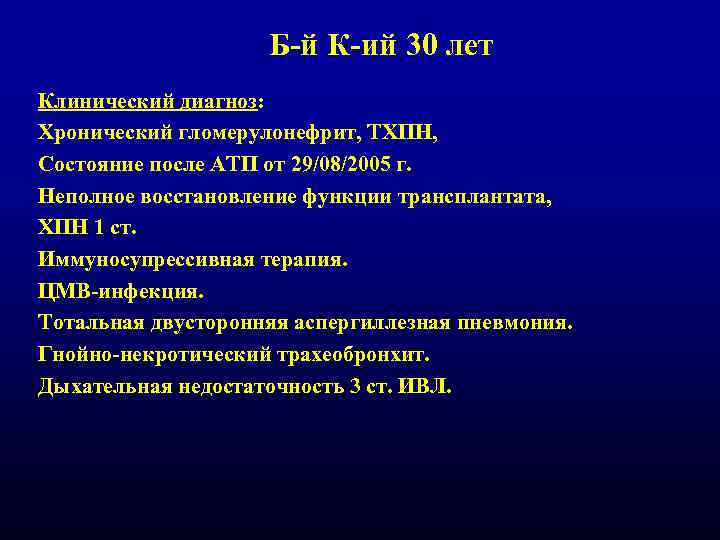 Б-й К-ий 30 лет

Клинический диагноз:
Хронический гломерулонефрит, ТХПН,
Состояние после АТП от 29/08/2005 г.
Неполное восстановление функции трансплантата,
ХПН 1 ст.
Иммуносупрессивная терапия.
ЦМВ-инфекция.
Тотальная двусторонняя аспергиллезная пневмония.
Гнойно-некротический трахеобронхит.
Дыхательная недостаточность 3 ст. ИВЛ.